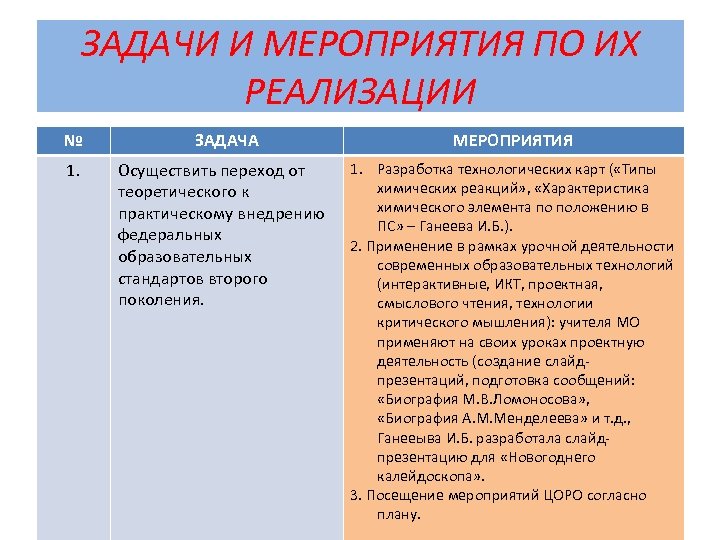 ЗАДАЧИ И МЕРОПРИЯТИЯ ПО ИХ РЕАЛИЗАЦИИ

| № | ЗАДАЧА | МЕРОПРИЯТИЯ |
|---|---|---|
| 1. | Осуществить переход от теоретического к практическому внедрению федеральных образовательных стандартов второго поколения. | 1. Разработка технологических карт («Типы химических реакций», «Характеристика химического элемента по положению в ПС» – Ганеева И.Б.). 2. Применение в рамках урочной деятельности современных образовательных технологий (интерактивные, ИКТ, проектная, смыслового чтения, технологии критического мышления): учителя МО применяют на своих уроках проектную деятельность (создание слайд-презентаций, подготовка сообщений: «Биография М.В.Ломоносова», «Биография А.М.Менделеева» и т.д., Ганееыва И.Б. разработала слайд-презентацию для «Новогоднего калейдоскопа». 3. Посещение мероприятий ЦОРО согласно плану. |